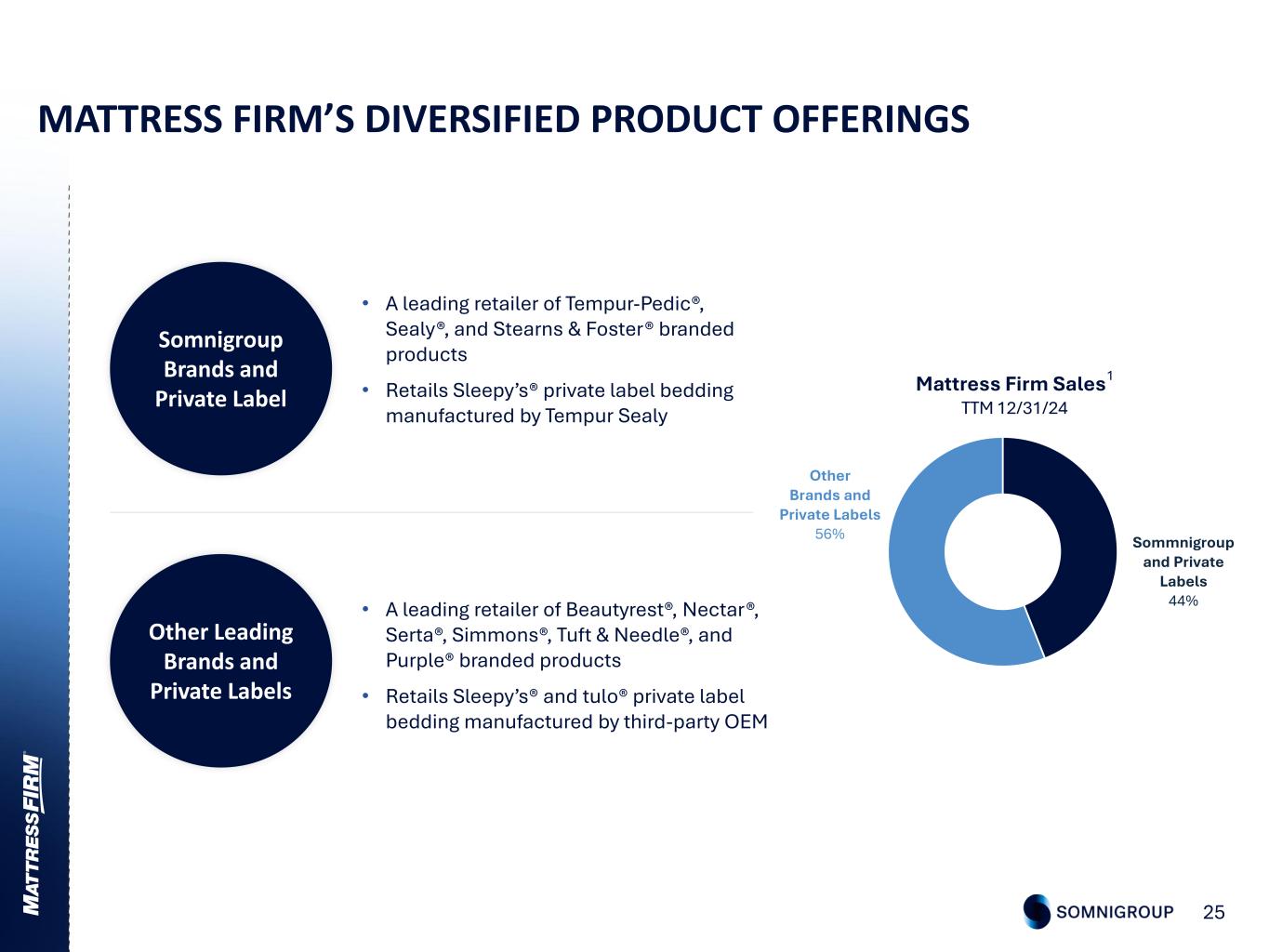 MATTRESS FIRM'S DIVERSIFIED PRODUCT OFFERINGS

Somnigroup Brands and Private Label

• A leading retailer of Tempur-Pedic®, Sealy®, and Stearns & Foster® branded products

• Retails Sleepy's® private label bedding manufactured by Tempur Sealy

Other Leading Brands and Private Labels

• A leading retailer of Beautyrest®, Nectar®, Serta®, Simmons®, Tuft & Needle®, and Purple® branded products

• Retails Sleepy's® and tulo® private label bedding manufactured by third-party OEM

Mattress Firm Sales$^1$
TTM 12/31/24

Other Brands and Private Labels
56%

Sommnigroup and Private Labels
44%

MATTRESSFIRM

SOMNIGROUP 25